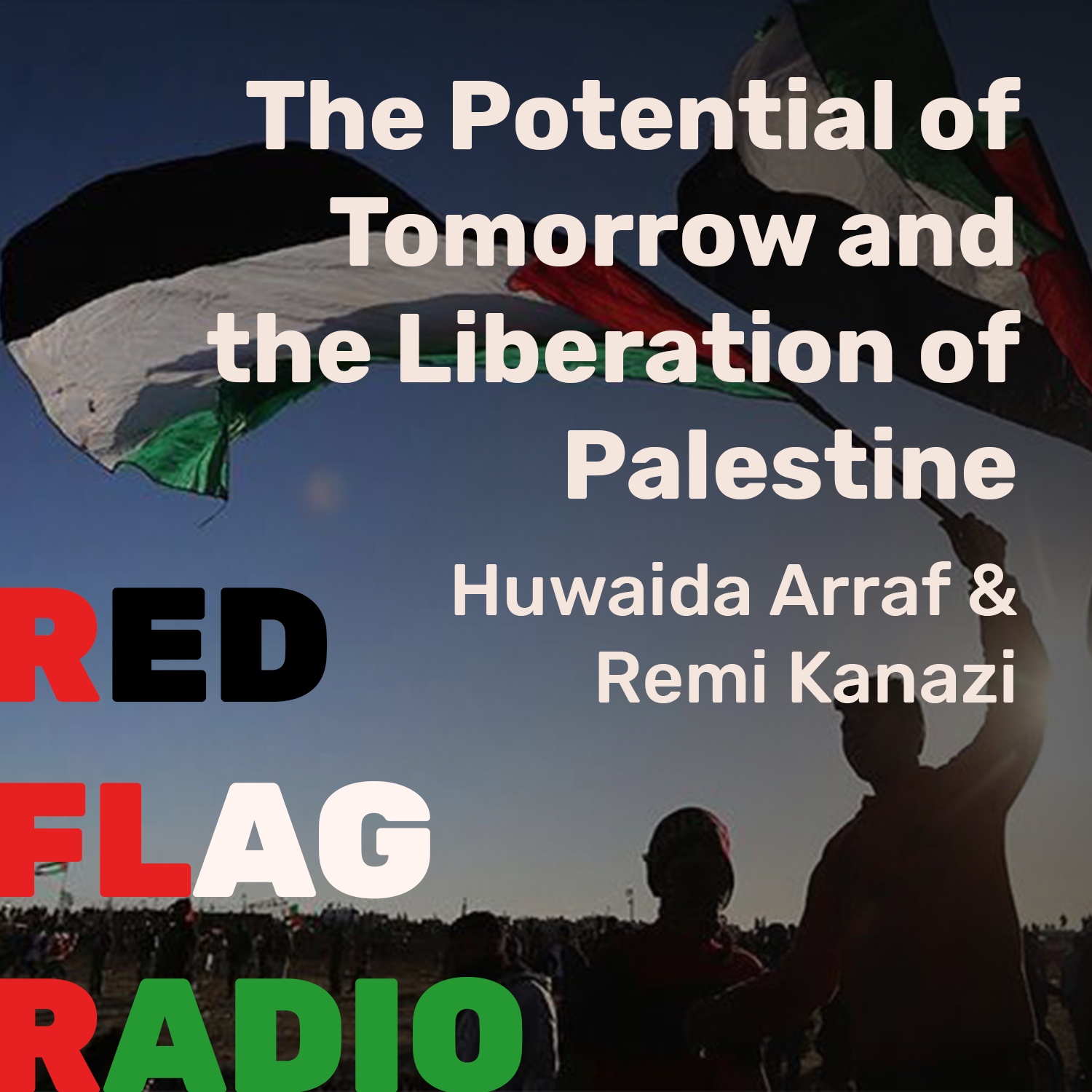 The Potential of Tomorrow and the Liberation of Palestine

Huwaida Arraf & Remi Kanazi

RED FLAG RADIO